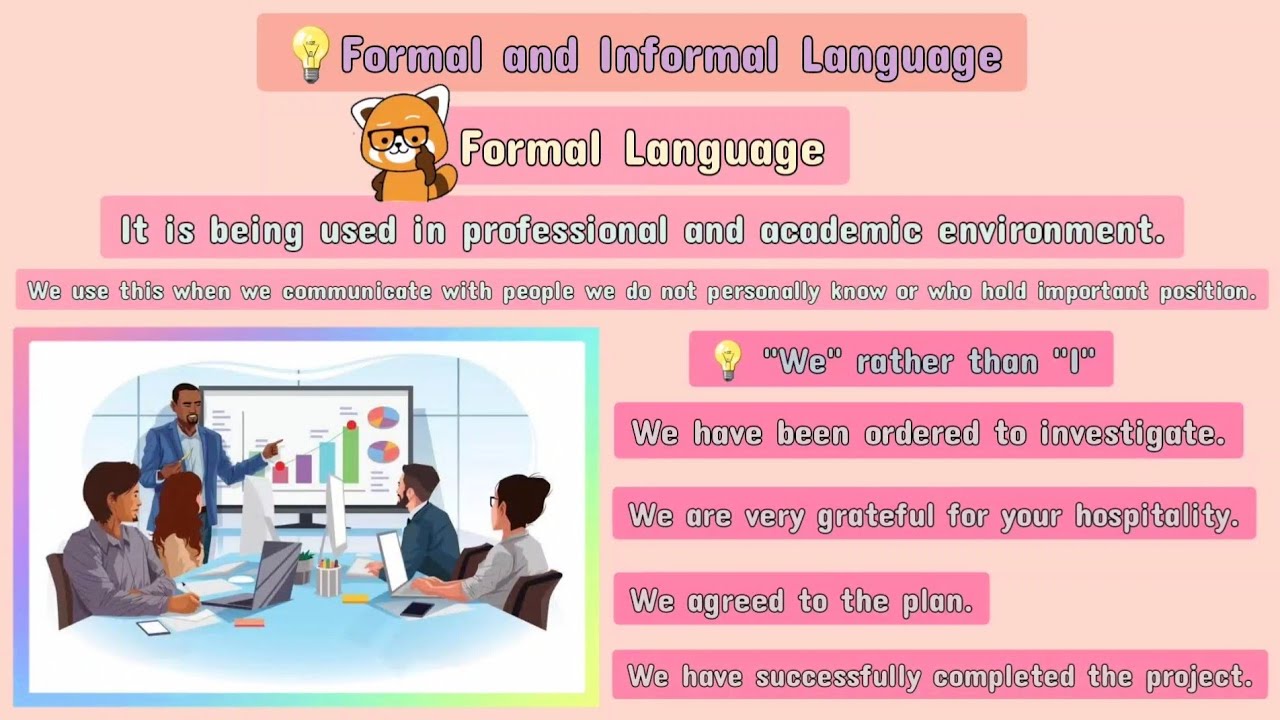 Formal and Informal Language

Formal Language

It is being used in professional and academic environment.

We use this when we communicate with people we do not personally know or who hold important position.

"We" rather than "I"

We have been ordered to investigate.

We are very grateful for your hospitality.

We agreed to the plan.

We have successfully completed the project.